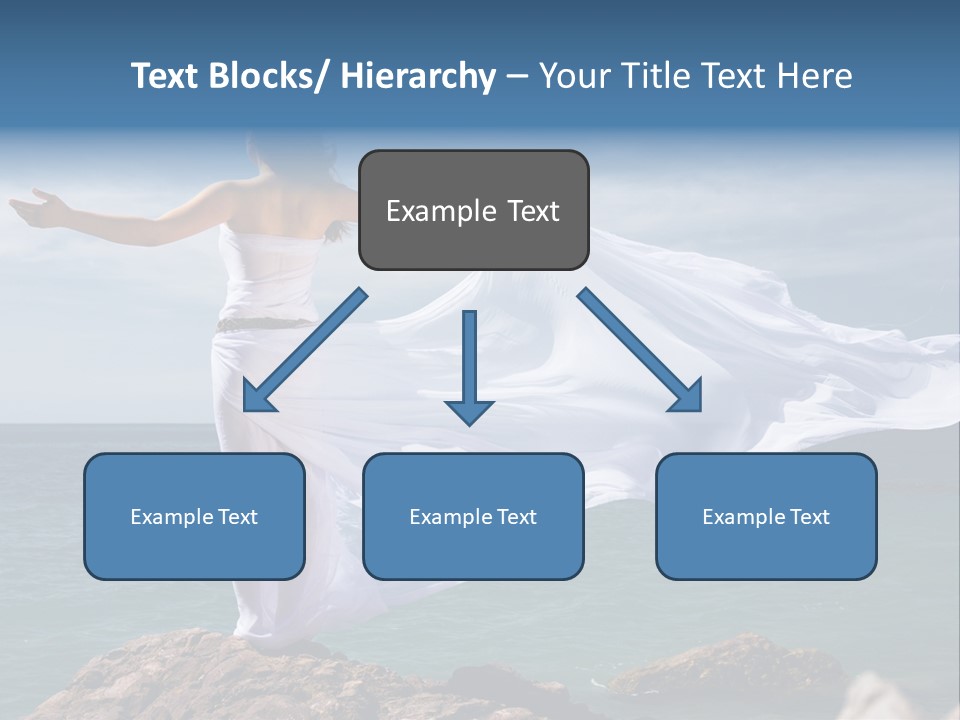 Text Blocks/ Hierarchy – Your Title Text Here

Example Text

Example Text

Example Text

Example Text